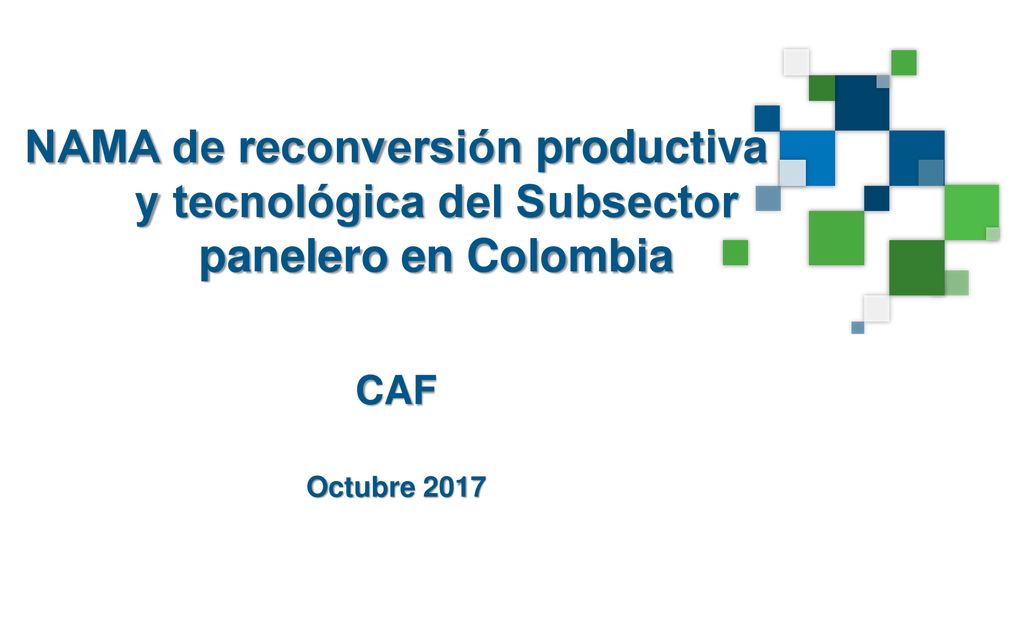 NAMA de reconversión productiva y tecnológica del Subsector panelero en Colombia

CAF

Octubre 2017